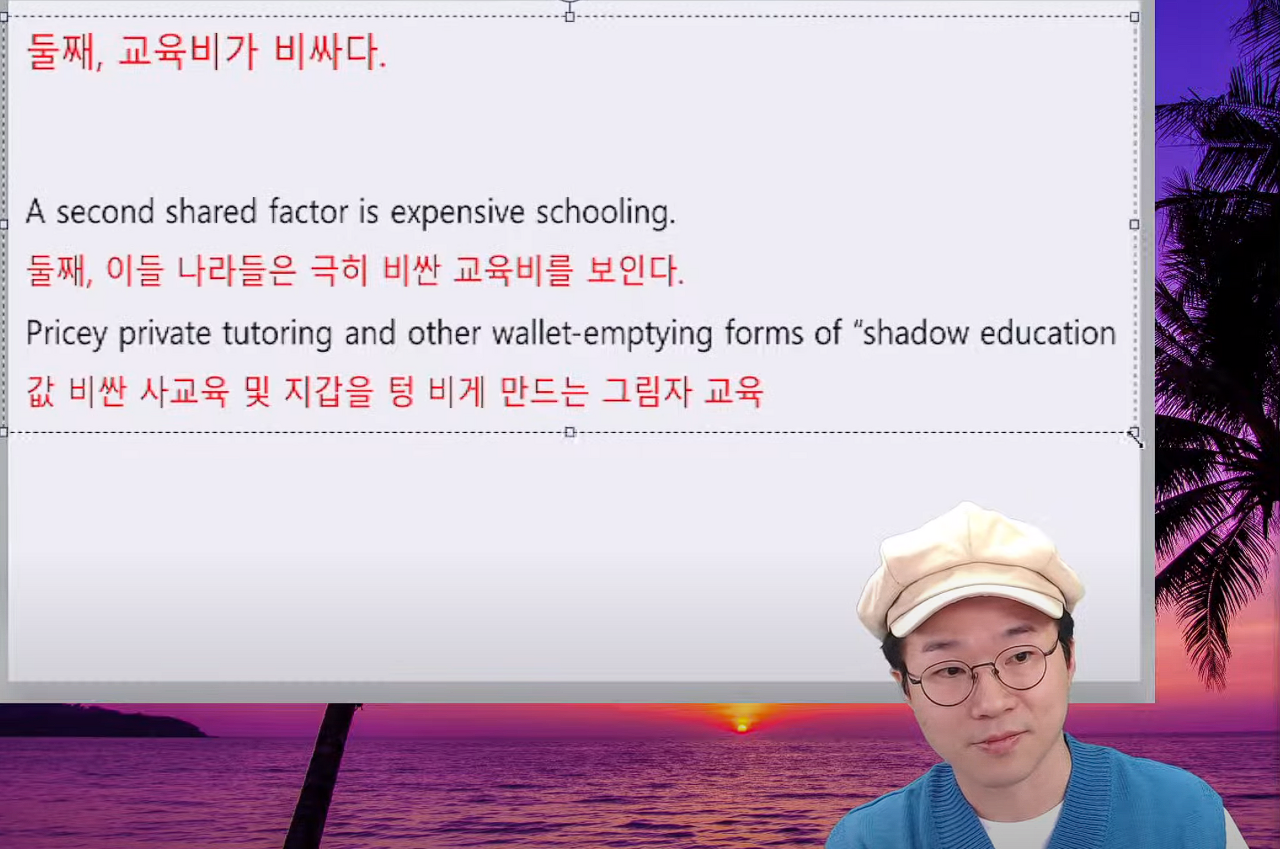 둘째, 교육비가 비싸다.

A second shared factor is expensive schooling.

둘째, 이들 나라들은 극히 비싼 교육비를 보인다.

Pricey private tutoring and other wallet-emptying forms of “shadow education

값 비싼 사교육 및 지갑을 텅 비게 만드는 그림자 교육